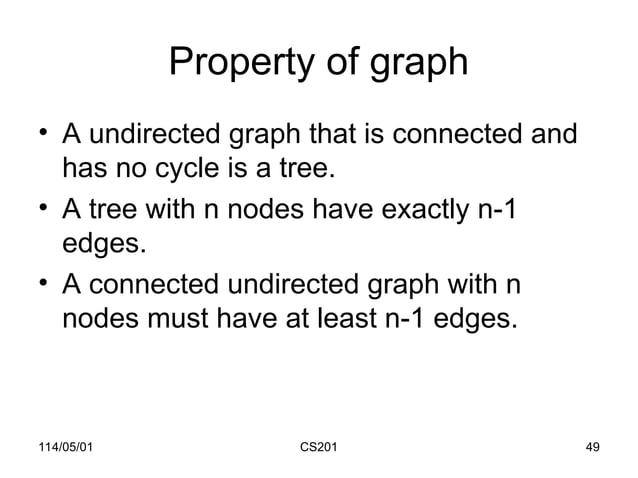 Property of graph

• A undirected graph that is connected and has no cycle is a tree.

• A tree with n nodes have exactly n-1 edges.

• A connected undirected graph with n nodes must have at least n-1 edges.

114/05/01 CS201 49